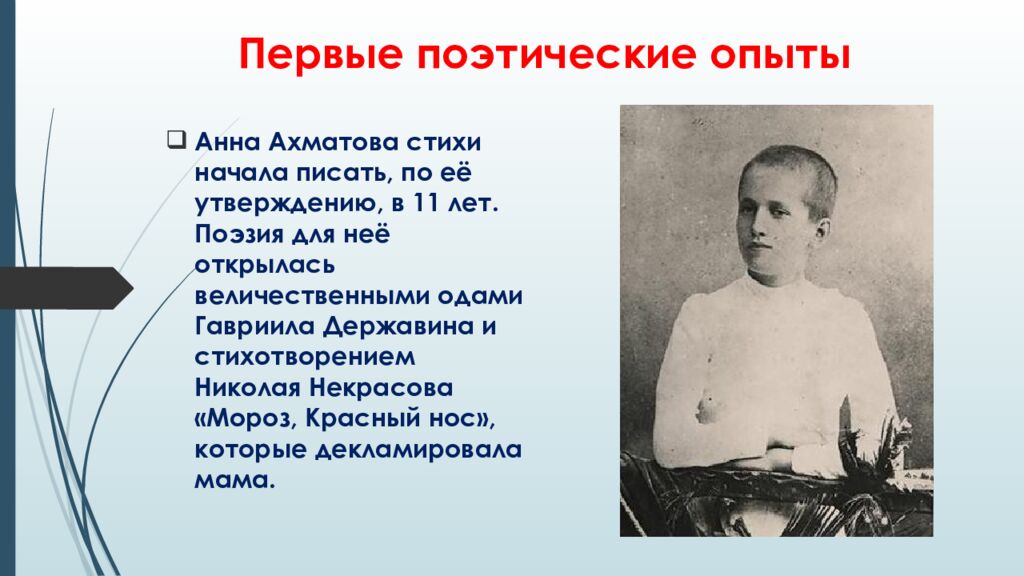 Первые поэтические опыты

Анна Ахматова стихи начала писать, по её утверждению, в 11 лет. Поэзия для неё открылась величественными одами Гавриила Державина и стихотворением Николая Некрасова «Мороз, Красный нос», которые декламировала мама.